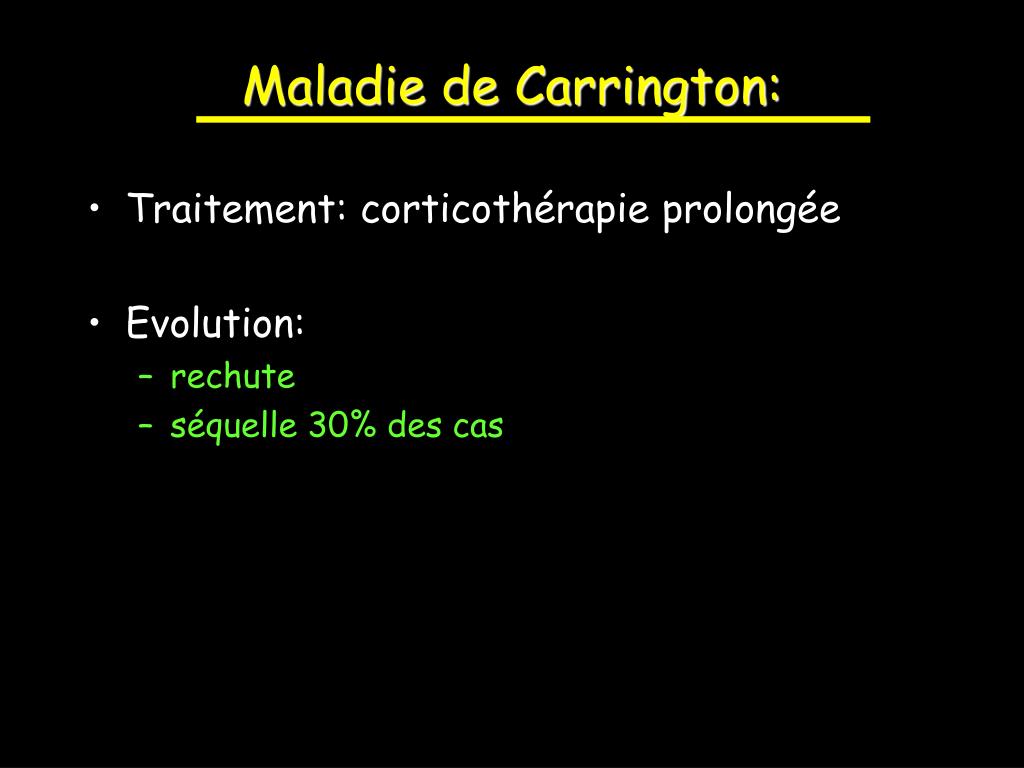 Maladie de Carrington:

• Traitement: corticothérapie prolongée

• Evolution:
– rechute
– séquelle 30% des cas